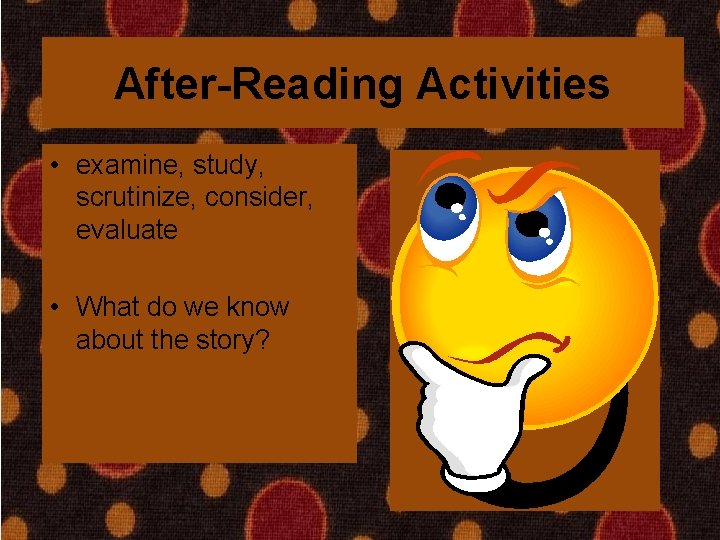 After-Reading Activities

• examine, study, scrutinize, consider, evaluate

• What do we know about the story?